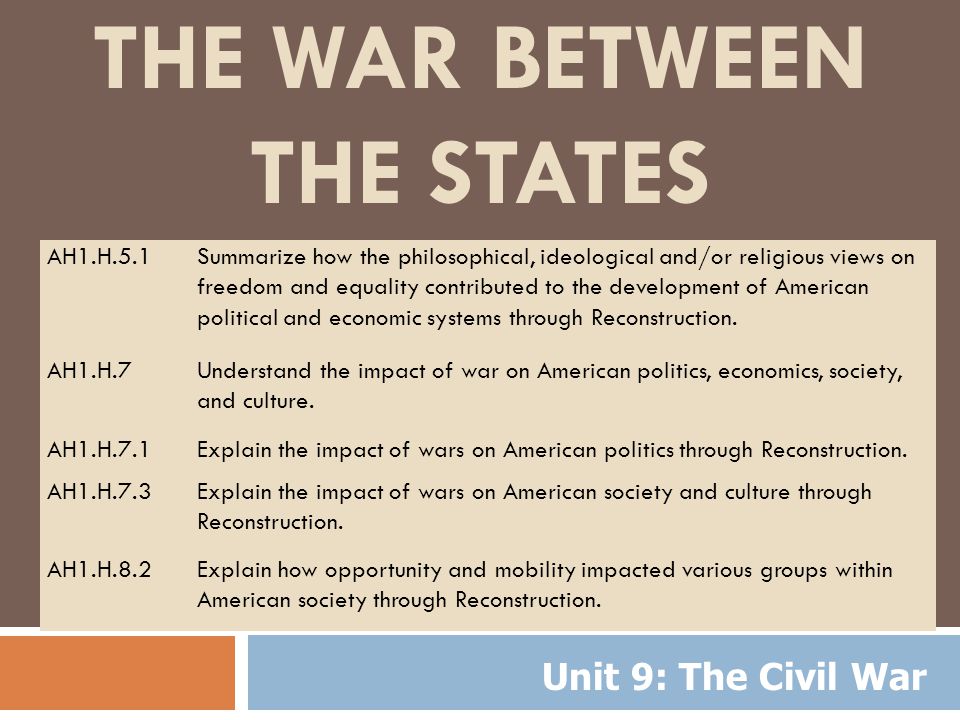 THE WAR BETWEEN THE STATES

| | |
|---|---|
| AH1.H.5.1 | Summarize how the philosophical, ideological and/or religious views on freedom and equality contributed to the development of American political and economic systems through Reconstruction. |
| AH1.H.7 | Understand the impact of war on American politics, economics, society, and culture. |
| AH1.H.7.1 | Explain the impact of wars on American politics through Reconstruction. |
| AH1.H.7.3 | Explain the impact of wars on American society and culture through Reconstruction. |
| AH1.H.8.2 | Explain how opportunity and mobility impacted various groups within American society through Reconstruction. |

Unit 9: The Civil War